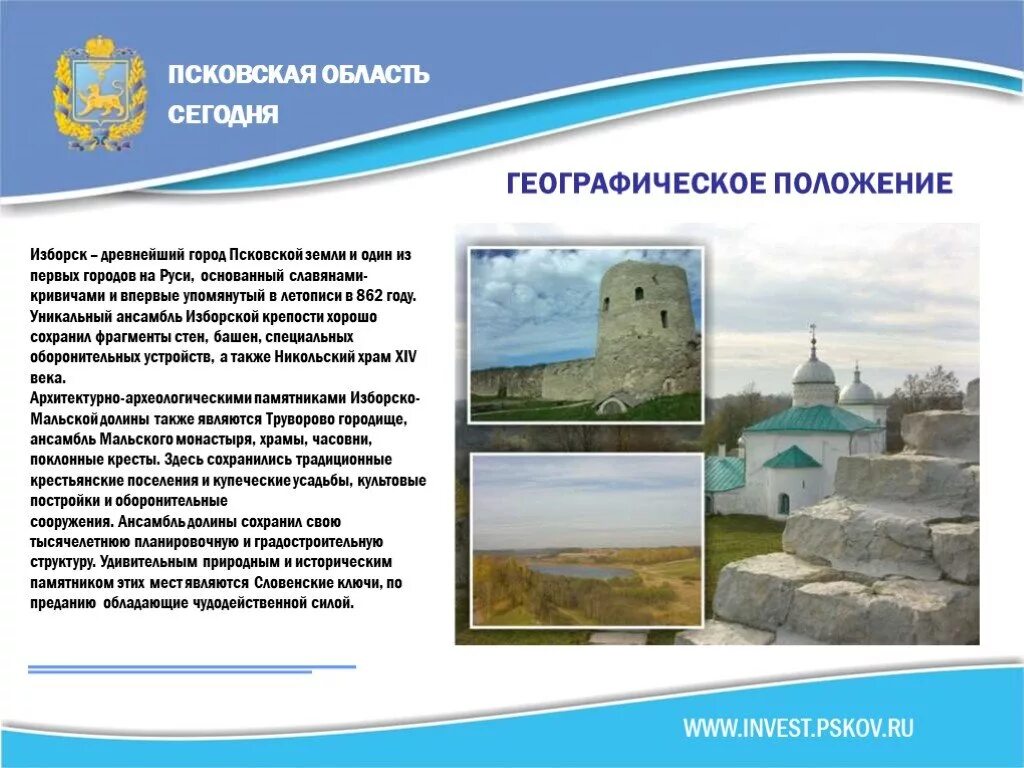 ПСКОВСКАЯ ОБЛАСТЬ
СЕГОДНЯ

ГЕОГРАФИЧЕСКОЕ ПОЛОЖЕНИЕ

Изборск – древнейший город Псковской земли и один из первых городов на Руси, основанный славянами-кривичами и впервые упомянутый в летописи в 862 году. Уникальный ансамбль Изборской крепости хорошо сохранил фрагменты стен, башен, специальных оборонительных устройств, а также Никольский храм XIV века.
Архитектурно-археологическими памятниками Изборско-Мальской долины также являются Труворово городище, ансамбль Мальского монастыря, храмы, часовни, поклонные кресты. Здесь сохранились традиционные крестьянские поселения и купеческие усадьбы, культовые постройки и оборонительные
сооружения. Ансамбль долины сохранил свою тысячелетнюю планировочную и градостроительную структуру. Удивительным природным и историческим памятником этих мест являются Словенские ключи, по преданию обладающие чудодейственной силой.

WWW.INVEST.PSKOV.RU